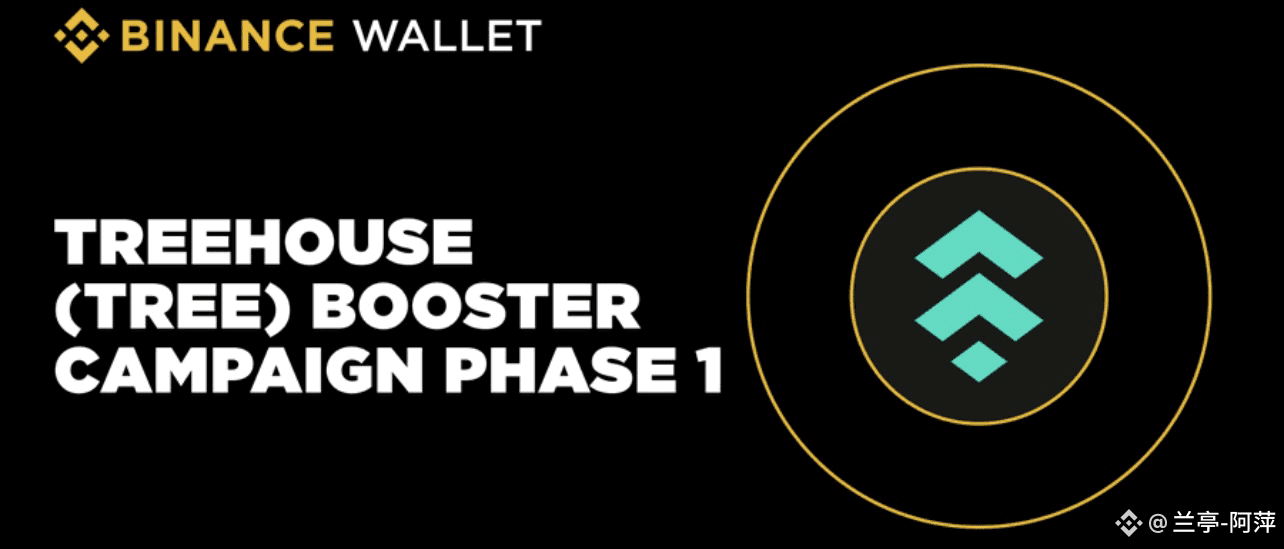 BINANCE WALLET

TREEHOUSE (TREE) BOOSTER CAMPAIGN PHASE 1

@兰亭-阿萍